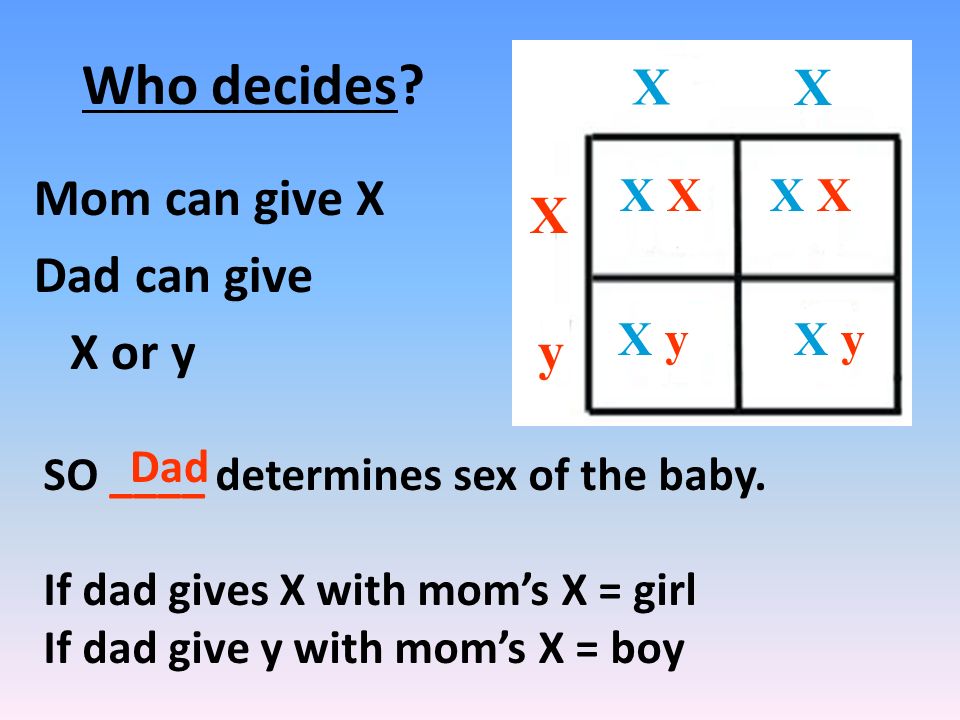 Who decides?

Mom can give X

Dad can give X or y

|   | X | X |
|---|---|---|
| X | X X | X X |
| y | X y | X y |

SO Dad determines sex of the baby.

If dad gives X with mom's X = girl
If dad give y with mom's X = boy